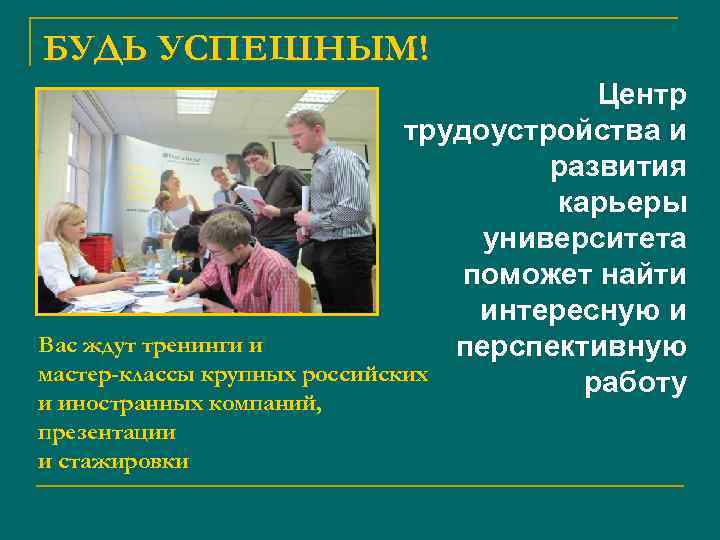 БУДЬ УСПЕШНЫМ!

Центр трудоустройства и развития карьеры университета поможет найти интересную и перспективную работу

Вас ждут тренинги и мастер-классы крупных российских и иностранных компаний, презентации и стажировки